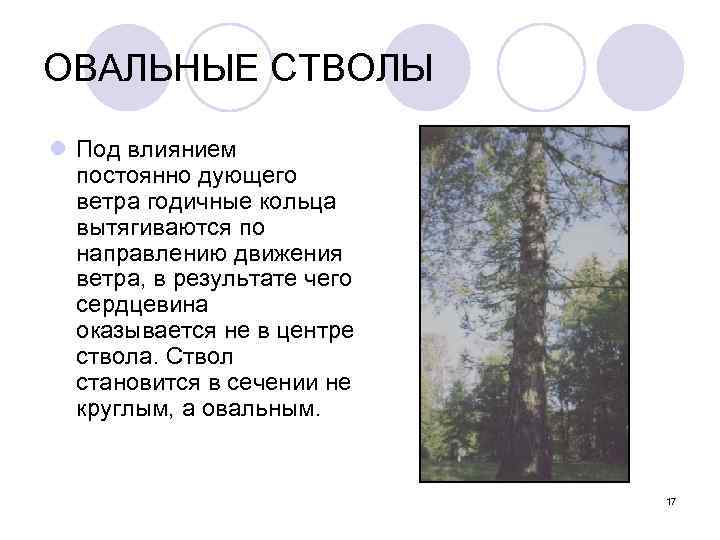 ОВАЛЬНЫЕ СТВОЛЫ

Под влиянием постоянно дующего ветра годичные кольца вытягиваются по направлению движения ветра, в результате чего сердцевина оказывается не в центре ствола. Ствол становится в сечении не круглым, а овальным.

17